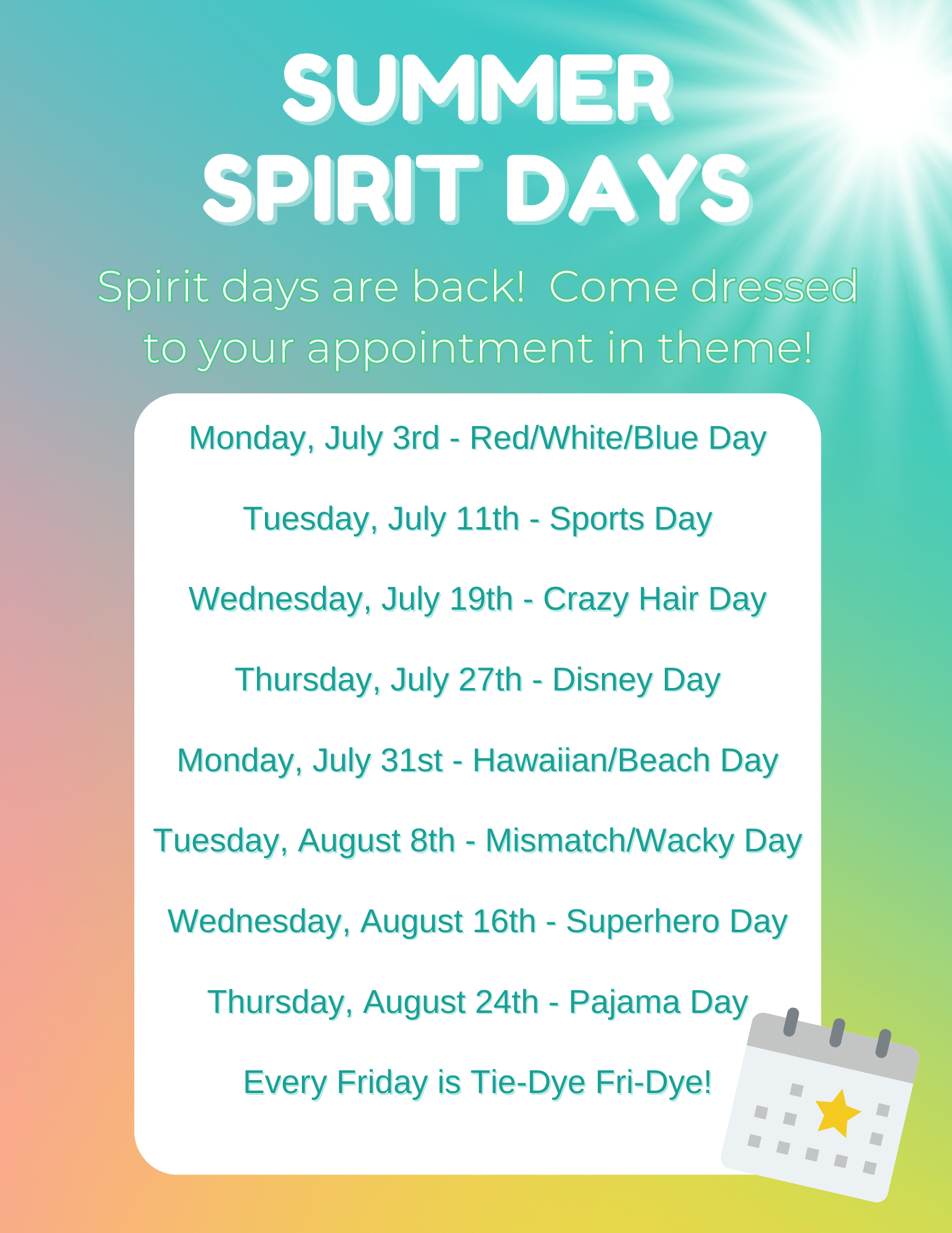 SUMMER SPIRIT DAYS

Spirit days are back! Come dressed to your appointment in theme!

Monday, July 3rd - Red/White/Blue Day

Tuesday, July 11th - Sports Day

Wednesday, July 19th - Crazy Hair Day

Thursday, July 27th - Disney Day

Monday, July 31st - Hawaiian/Beach Day

Tuesday, August 8th - Mismatch/Wacky Day

Wednesday, August 16th - Superhero Day

Thursday, August 24th - Pajama Day

Every Friday is Tie-Dye Fri-Dye!